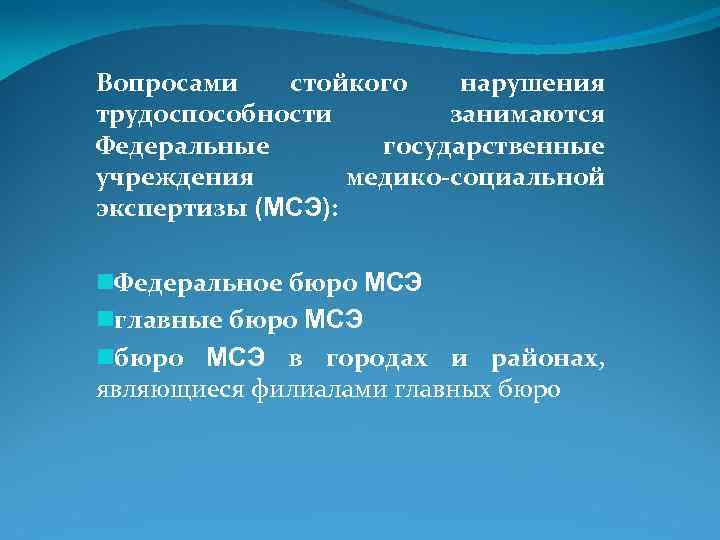 Вопросами стойкого нарушения трудоспособности занимаются Федеральные государственные учреждения медико-социальной экспертизы (МСЭ):

Федеральное бюро МСЭ

главные бюро МСЭ

бюро МСЭ в городах и районах, являющиеся филиалами главных бюро